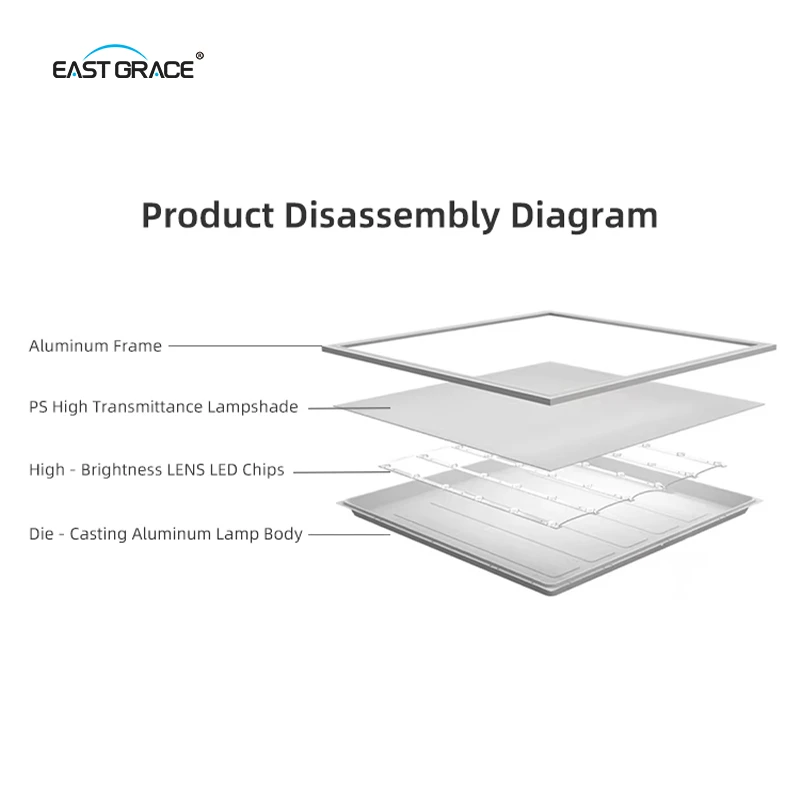 EAST GRACE®

Product Disassembly Diagram

Aluminum Frame

PS High Transmittance Lampshade

High - Brightness LENS LED Chips

Die - Casting Aluminum Lamp Body